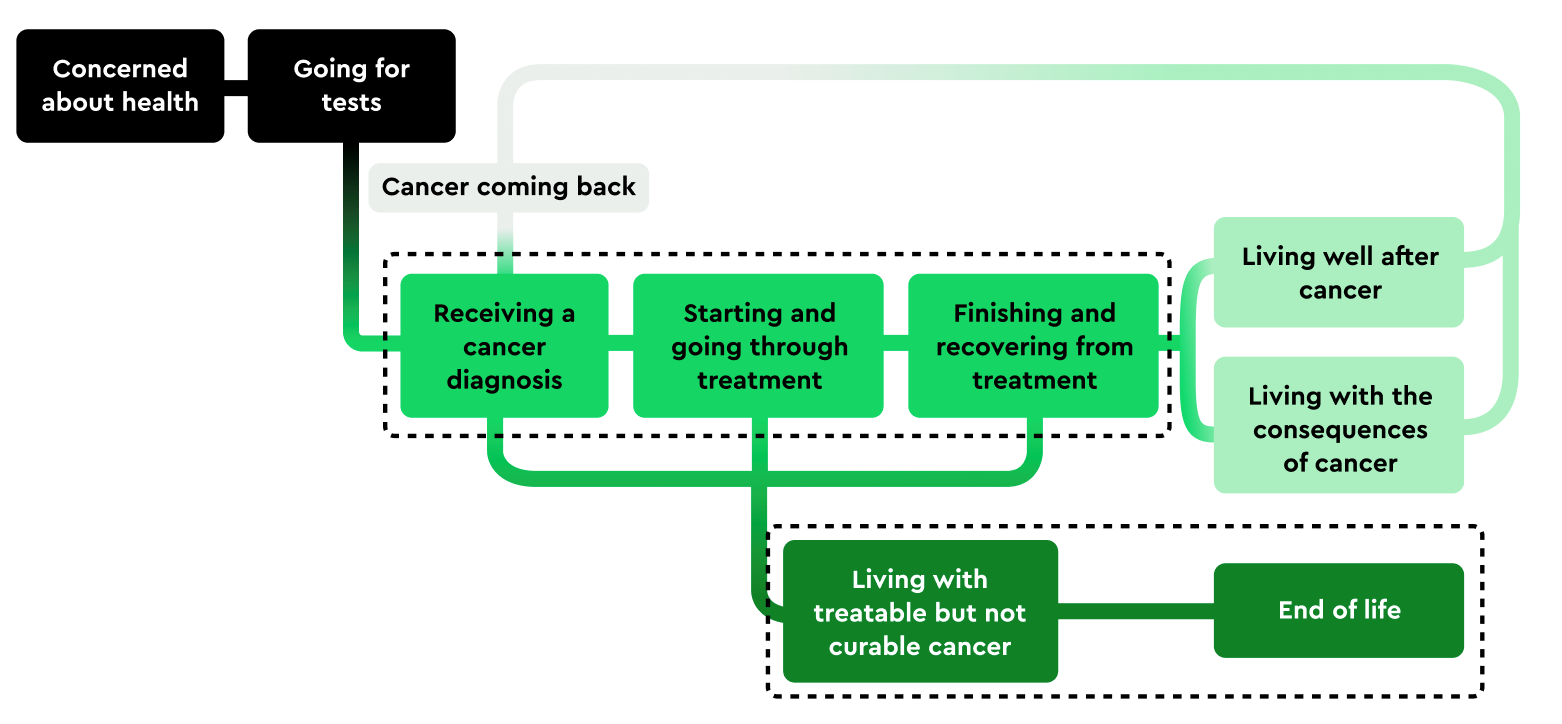 Concerned about health

Going for tests

Cancer coming back

Receiving a cancer diagnosis

Starting and going through treatment

Finishing and recovering from treatment

Living well after cancer

Living with the consequences of cancer

Living with treatable but not curable cancer

End of life